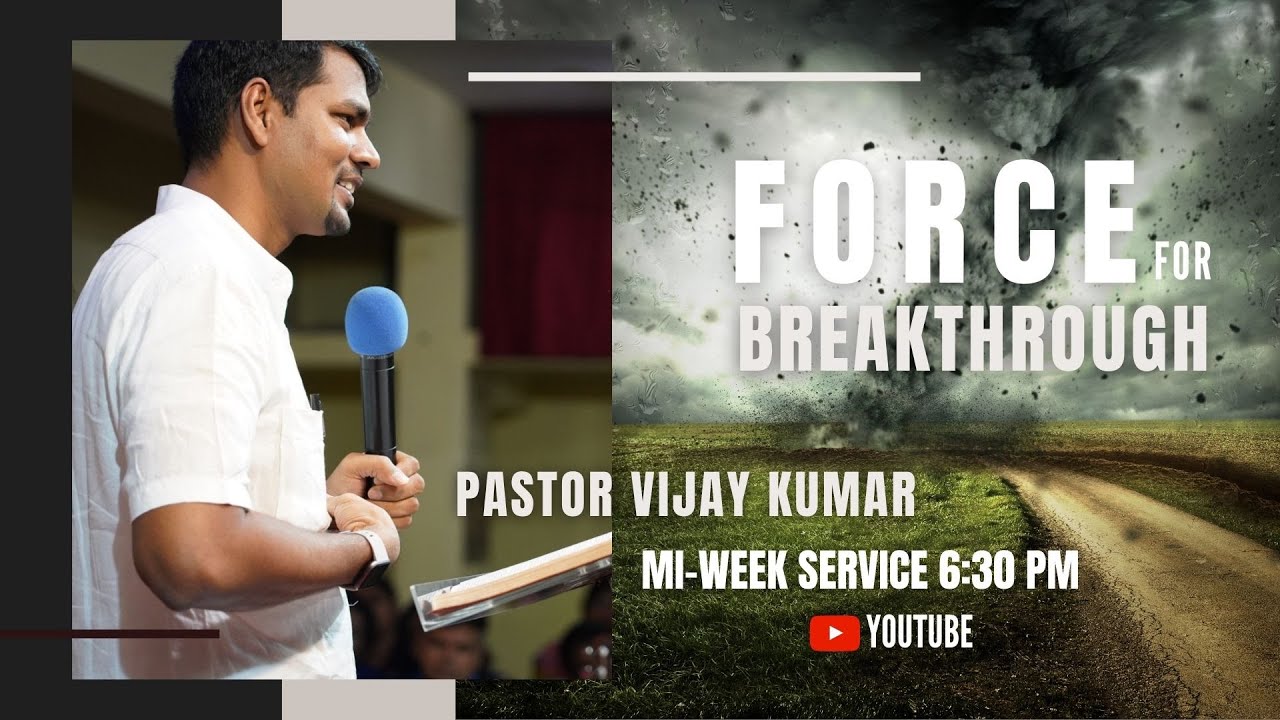 FORCE FOR BREAKTHROUGH

PASTOR VIJAY KUMAR

MI-WEEK SERVICE 6:30 PM

YOUTUBE